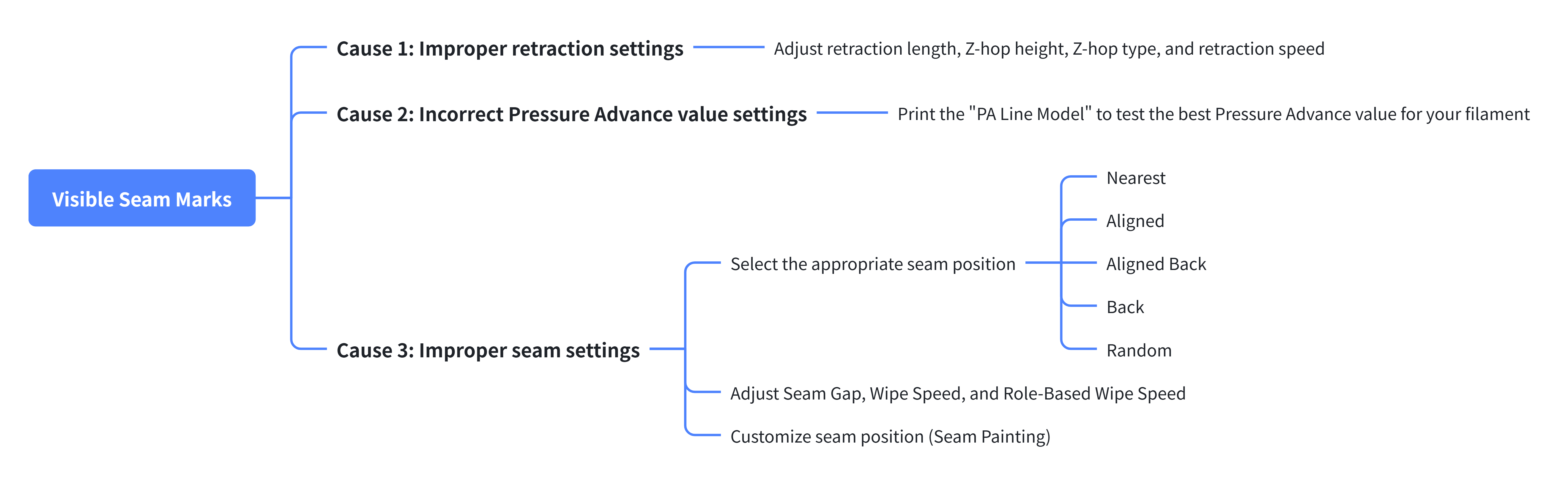 Visible Seam Marks

Cause 1: Improper retraction settings

Adjust retraction length, Z-hop height, Z-hop type, and retraction speed

Cause 2: Incorrect Pressure Advance value settings

Print the "PA Line Model" to test the best Pressure Advance value for your filament

Cause 3: Improper seam settings

Select the appropriate seam position

Nearest

Aligned

Aligned Back

Back

Random

Adjust Seam Gap, Wipe Speed, and Role-Based Wipe Speed

Customize seam position (Seam Painting)